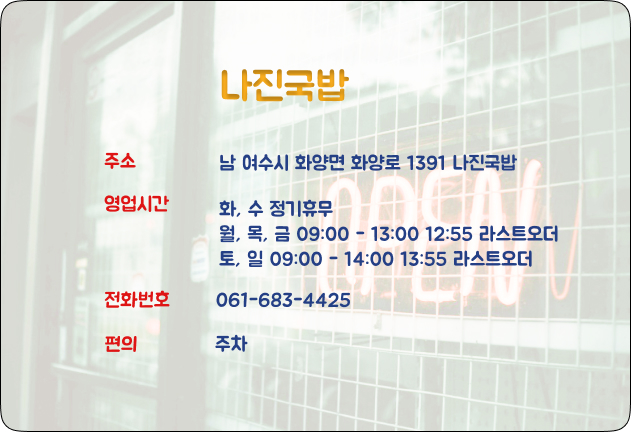 나진국밥

주소 남 여수시 화양면 화양로 1391 나진국밥

영업시간 화, 수 정기휴무
월, 목, 금 09:00 - 13:00 12:55 라스트오더
토, 일 09:00 - 14:00 13:55 라스트오더

전화번호 061-683-4425

편의 주차

OPEN